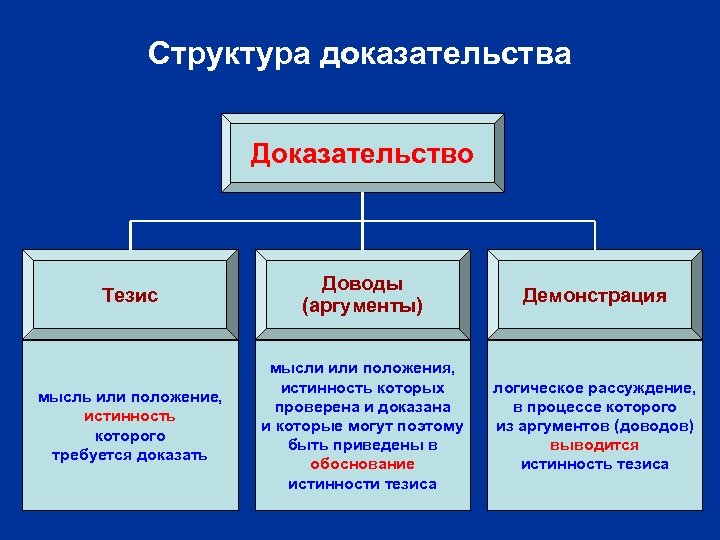 Структура доказательства

Доказательство

Тезис

мысль или положение, истинность которого требуется доказать

Доводы (аргументы)

мысли или положения, истинность которых проверена и доказана и которые могут поэтому быть приведены в обоснование истинности тезиса

Демонстрация

логическое рассуждение, в процессе которого из аргументов (доводов) выводится истинность тезиса